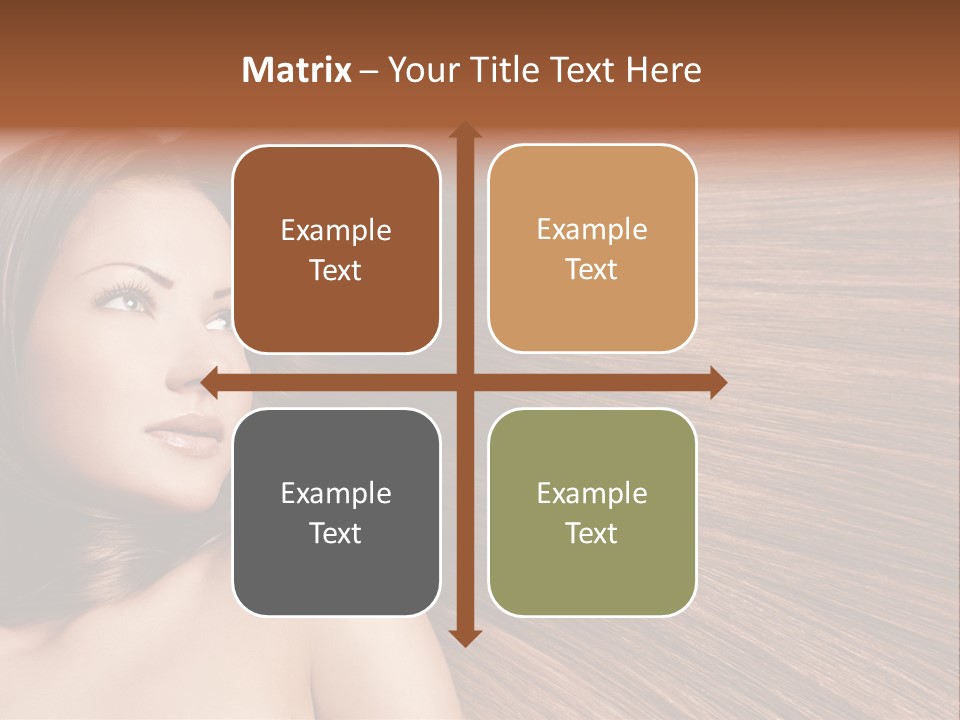 Matrix – Your Title Text Here

Example Text

Example Text

Example Text

Example Text